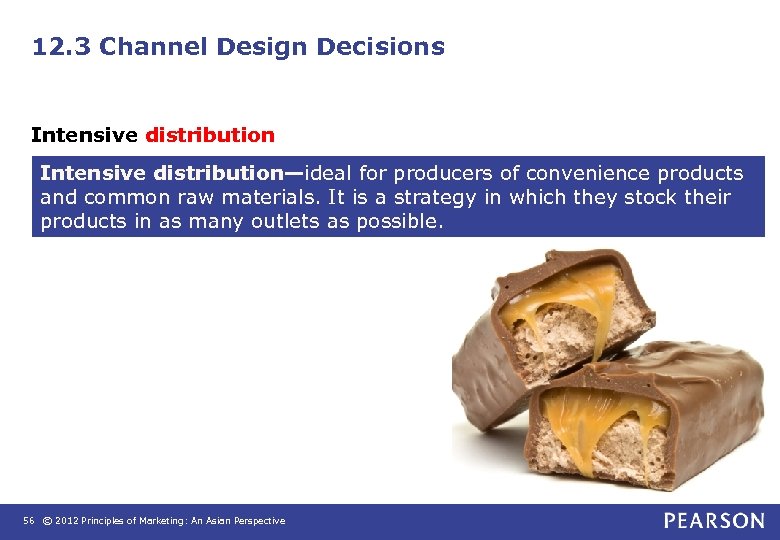 12.3 Channel Design Decisions

Intensive distribution

Intensive distribution—ideal for producers of convenience products and common raw materials. It is a strategy in which they stock their products in as many outlets as possible.

56 © 2012 Principles of Marketing: An Asian Perspective

PEARSON